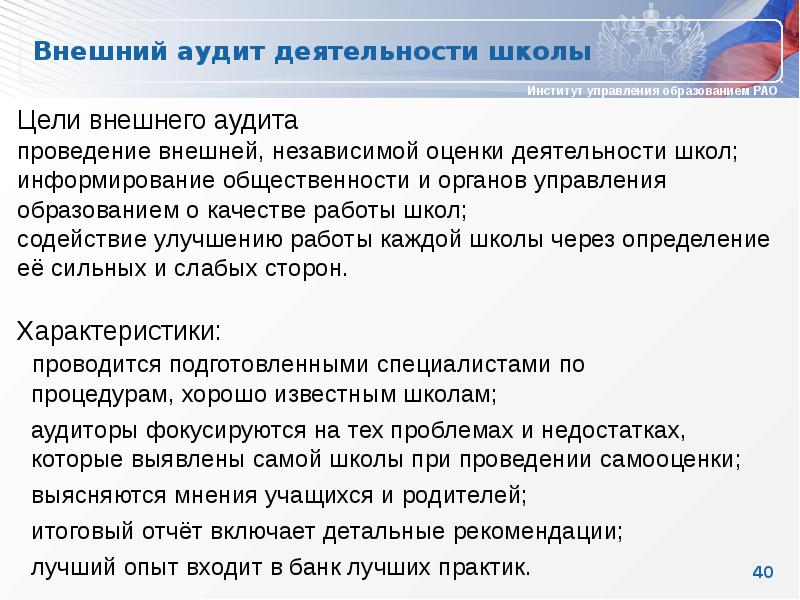 Внешний аудит деятельности школы

Институт управления образованием РАО

Цели внешнего аудита
проведение внешней, независимой оценки деятельности школ;
информирование общественности и органов управления образованием о качестве работы школ;
содействие улучшению работы каждой школы через определение её сильных и слабых сторон.

Характеристики:
проводится подготовленными специалистами по процедурам, хорошо известным школам;
аудиторы фокусируются на тех проблемах и недостатках, которые выявлены самой школы при проведении самооценки;
выясняются мнения учащихся и родителей;
итоговый отчёт включает детальные рекомендации;
лучший опыт входит в банк лучших практик.

40